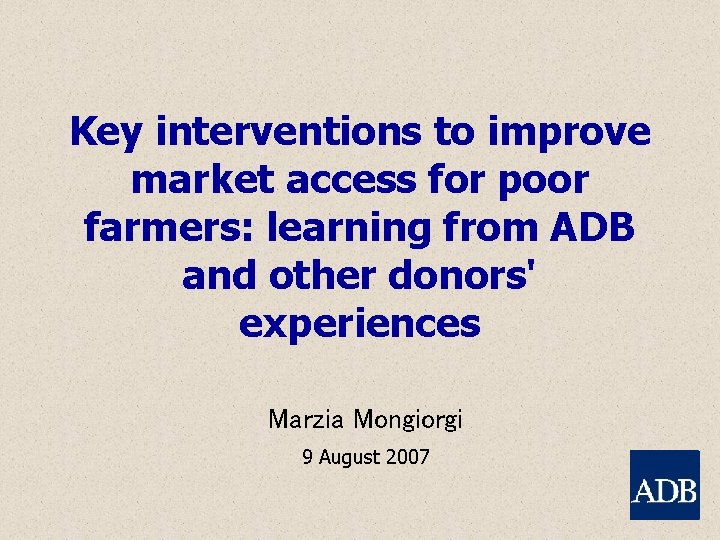 Key interventions to improve market access for poor farmers: learning from ADB and other donors' experiences

Marzia Mongiorgi

9 August 2007

ADB